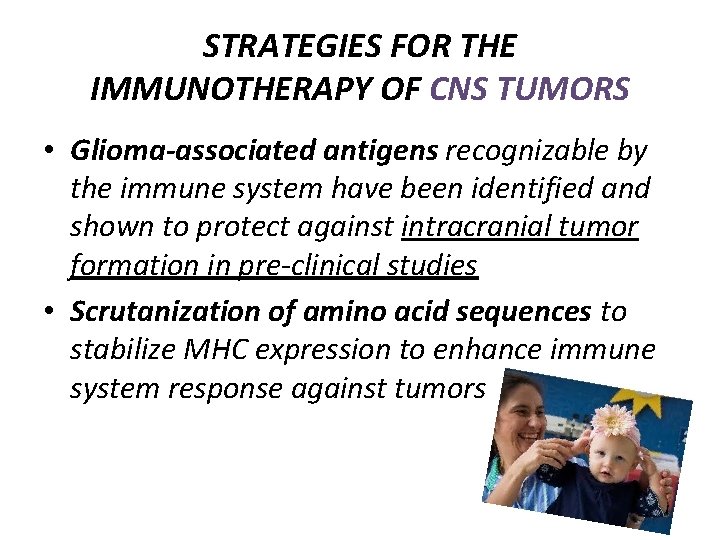 STRATEGIES FOR THE IMMUNOTHERAPY OF CNS TUMORS

• Glioma-associated antigens recognizable by the immune system have been identified and shown to protect against intracranial tumor formation in pre-clinical studies

• Scrutanization of amino acid sequences to stabilize MHC expression to enhance immune system response against tumors